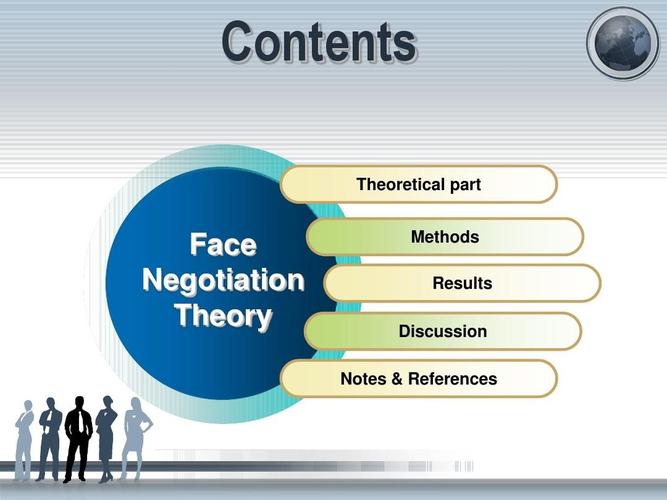 Contents

Face Negotiation Theory

Theoretical part

Methods

Results

Discussion

Notes & References